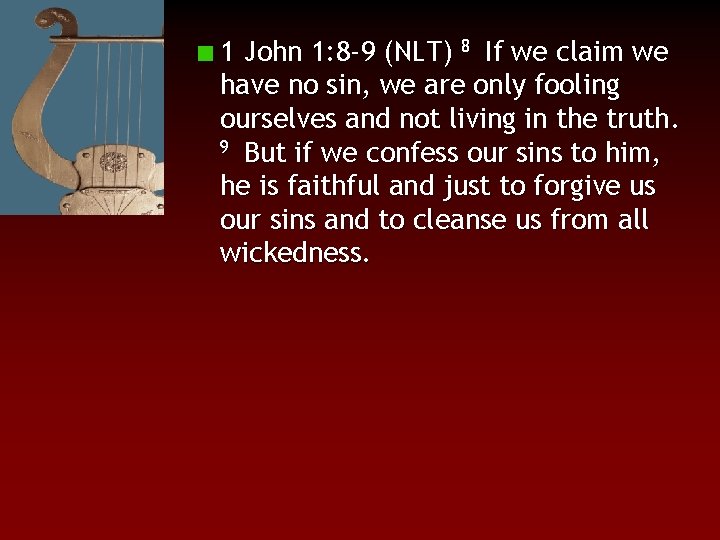 1 John 1:8-9 (NLT) $^8$ If we claim we have no sin, we are only fooling ourselves and not living in the truth. $^9$ But if we confess our sins to him, he is faithful and just to forgive us our sins and to cleanse us from all wickedness.